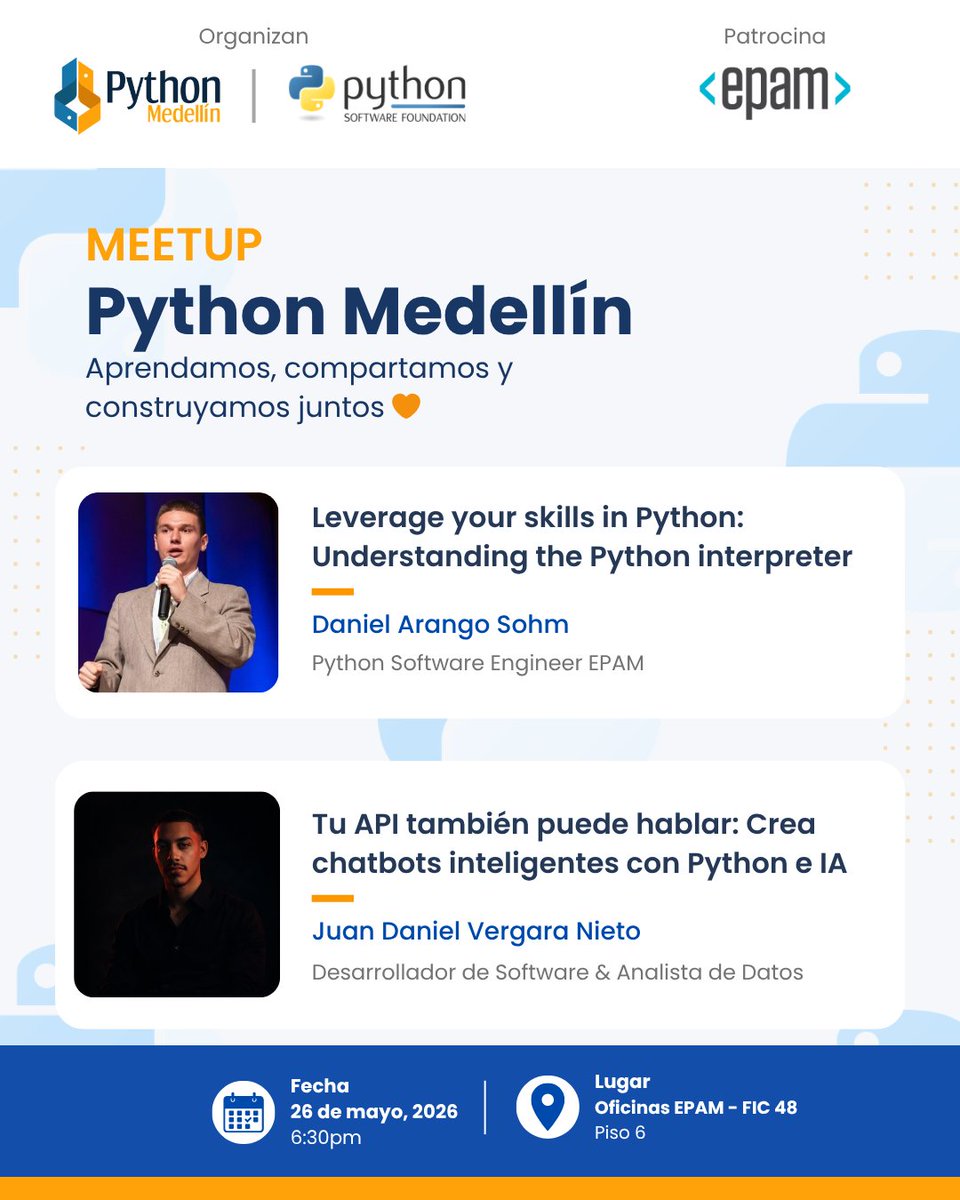 Organizan

Python Medellín

python SOFTWARE FOUNDATION

Patrocina

<epam>

MEETUP

Python Medellín

Aprendamos, compartamos y construyamos juntos 🧡

Leverage your skills in Python: Understanding the Python interpreter

Daniel Arango Sohm

Python Software Engineer EPAM

Tu API también puede hablar: Crea chatbots inteligentes con Python e IA

Juan Daniel Vergara Nieto

Desarrollador de Software & Analista de Datos

Fecha
26 de mayo, 2026
6:30pm

Lugar
Oficinas EPAM - FIC 48
Piso 6